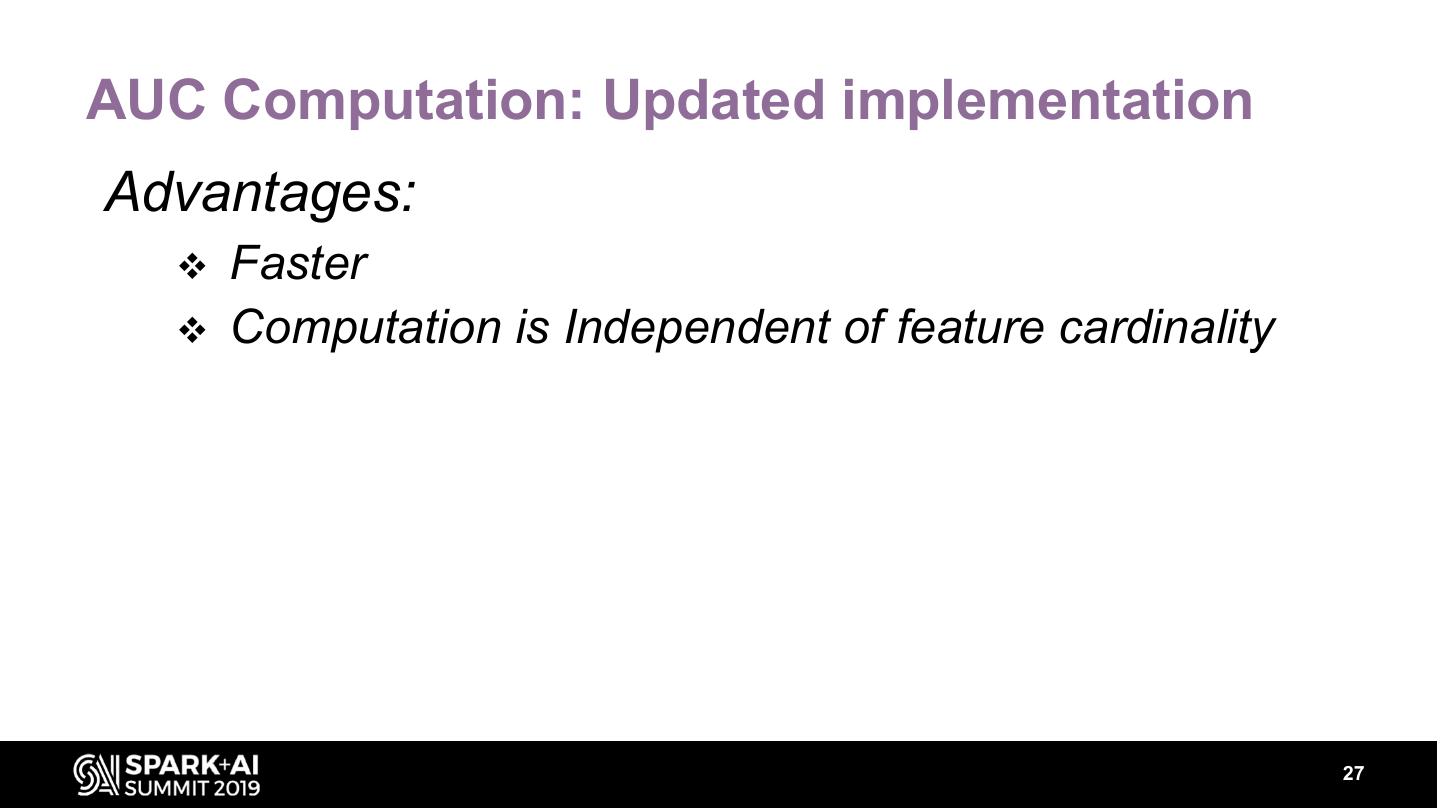 AUC Computation: Updated implementation

Advantages:

❖ Faster

❖ Computation is Independent of feature cardinality

SPARK+AI SUMMIT 2019

27